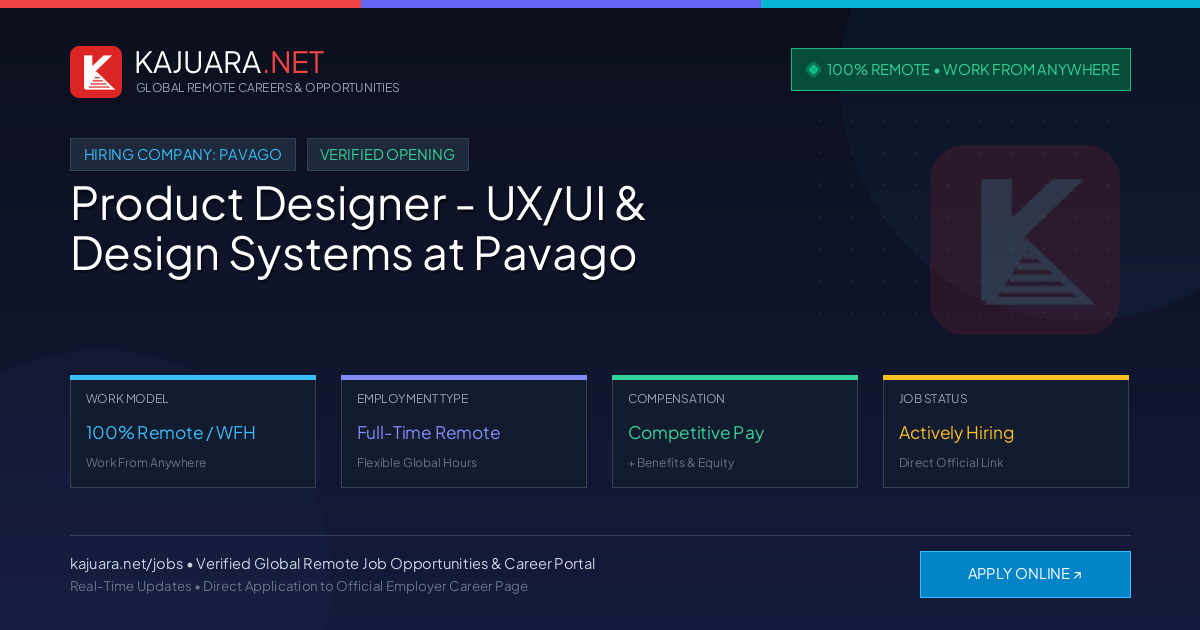 KAJUARA.NET
GLOBAL REMOTE CAREERS & OPPORTUNITIES

100% REMOTE • WORK FROM ANYWHERE

HIRING COMPANY: PAVAGO
VERIFIED OPENING

Product Designer - UX/UI & Design Systems at Pavago

WORK MODEL
100% Remote / WFH
Work From Anywhere

EMPLOYMENT TYPE
Full-Time Remote
Flexible Global Hours

COMPENSATION
Competitive Pay
+ Benefits & Equity

JOB STATUS
Actively Hiring
Direct Official Link

kajuara.net/jobs • Verified Global Remote Job Opportunities & Career Portal
Real-Time Updates • Direct Application to Official Employer Career Page

APPLY ONLINE ↗